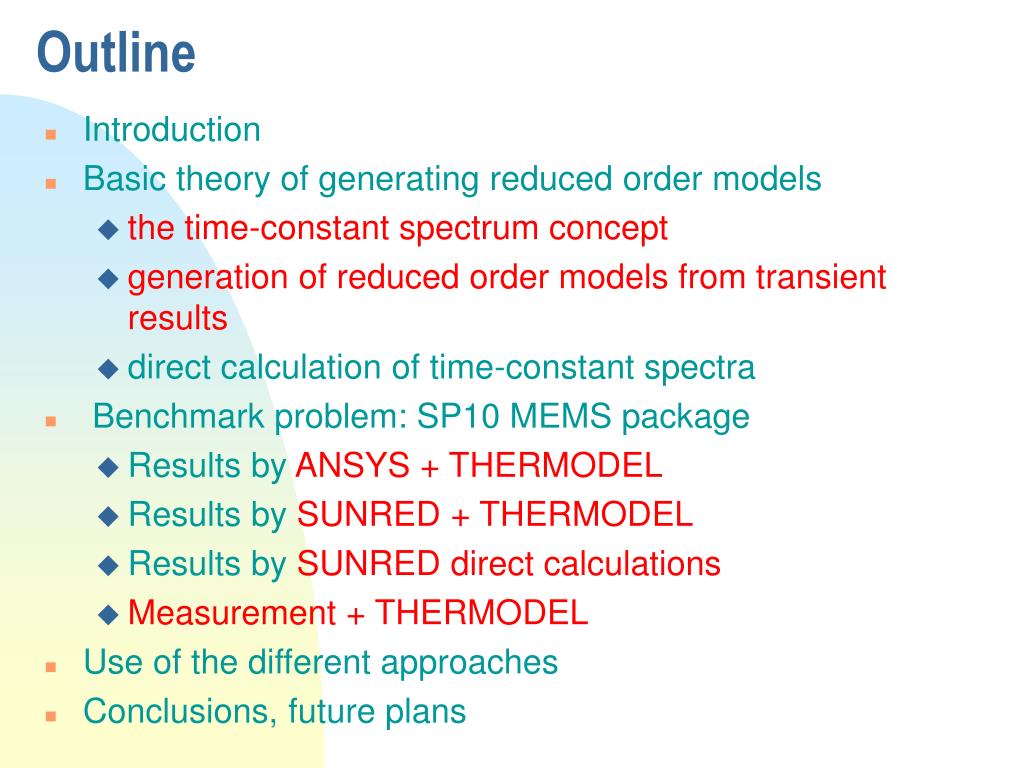 Outline

- Introduction
- Basic theory of generating reduced order models
    - the time-constant spectrum concept
    - generation of reduced order models from transient results
    - direct calculation of time-constant spectra
- Benchmark problem: SP10 MEMS package
    - Results by ANSYS + THERMODEL
    - Results by SUNRED + THERMODEL
    - Results by SUNRED direct calculations
    - Measurement + THERMODEL
- Use of the different approaches
- Conclusions, future plans